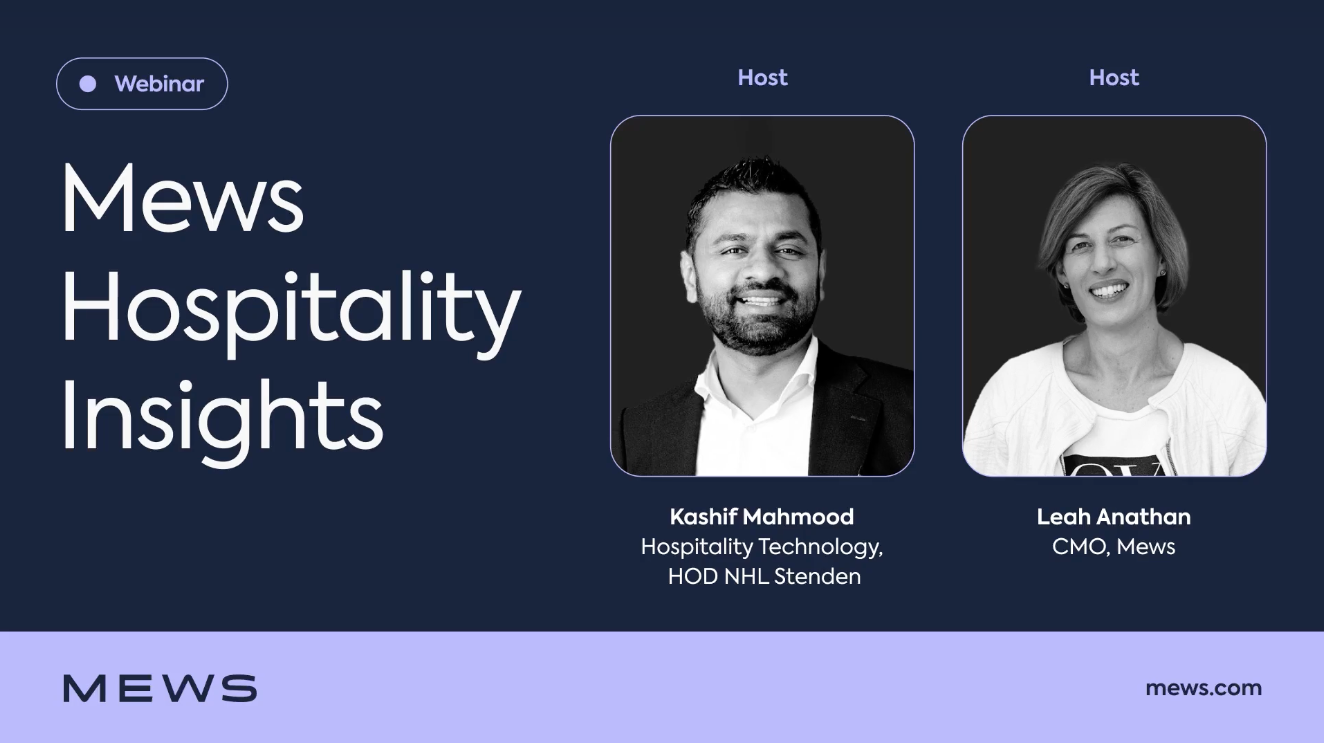 Webinar

Mews Hospitality Insights

Host

Kashif Mahmood
Hospitality Technology, HOD NHL Stenden

Host

Leah Anathan
CMO, Mews

MEWS

mews.com